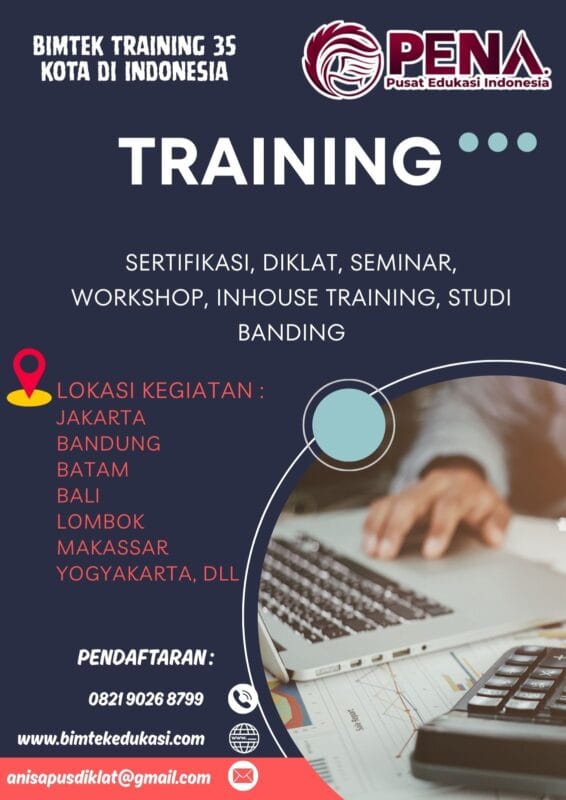 BIMTEK TRAINING 35 KOTA DI INDONESIA

PENA
Pusat Edukasi Indonesia

TRAINING

SERTIFIKASI, DIKLAT, SEMINAR, WORKSHOP, INHOUSE TRAINING, STUDI BANDING

LOKASI KEGIATAN :
JAKARTA
BANDUNG
BATAM
BALI
LOMBOK
MAKASSAR
YOGYAKARTA, DLL

PENDAFTARAN :
0821 9026 8799
www.bimtekedukasi.com
anisapusdiklat@gmail.com